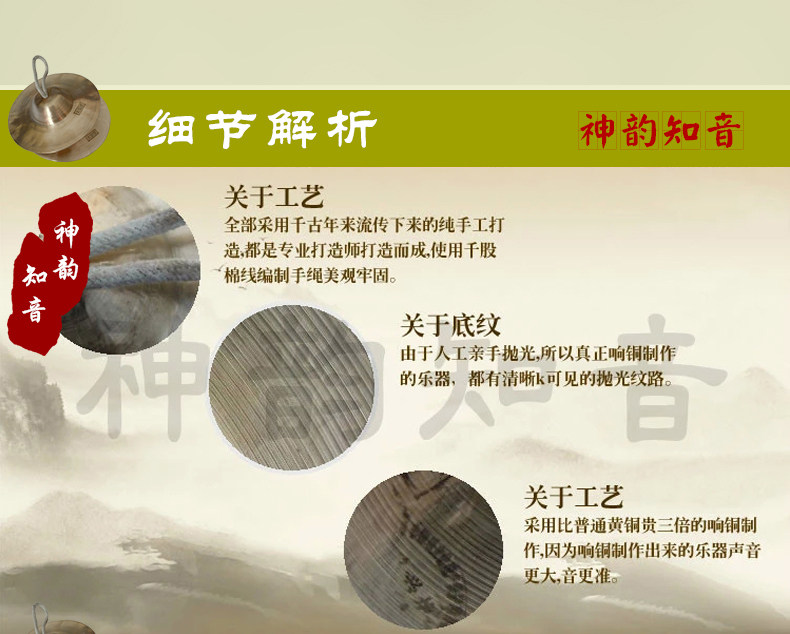 细节解析

神韵知音

神韵知音

关于工艺
全部采用千古年来流传下来的纯手工打造,都是专业打造师打造而成,使用千股棉线编制手绳美观牢固。

关于底纹
由于人工亲手抛光,所以真正响铜制作的乐器,都有清晰k可见的抛光纹路。

神韵知音

关于工艺
采用比普通黄铜贵三倍的响铜制作,因为响铜制作出来的乐器声音更大,音更准。